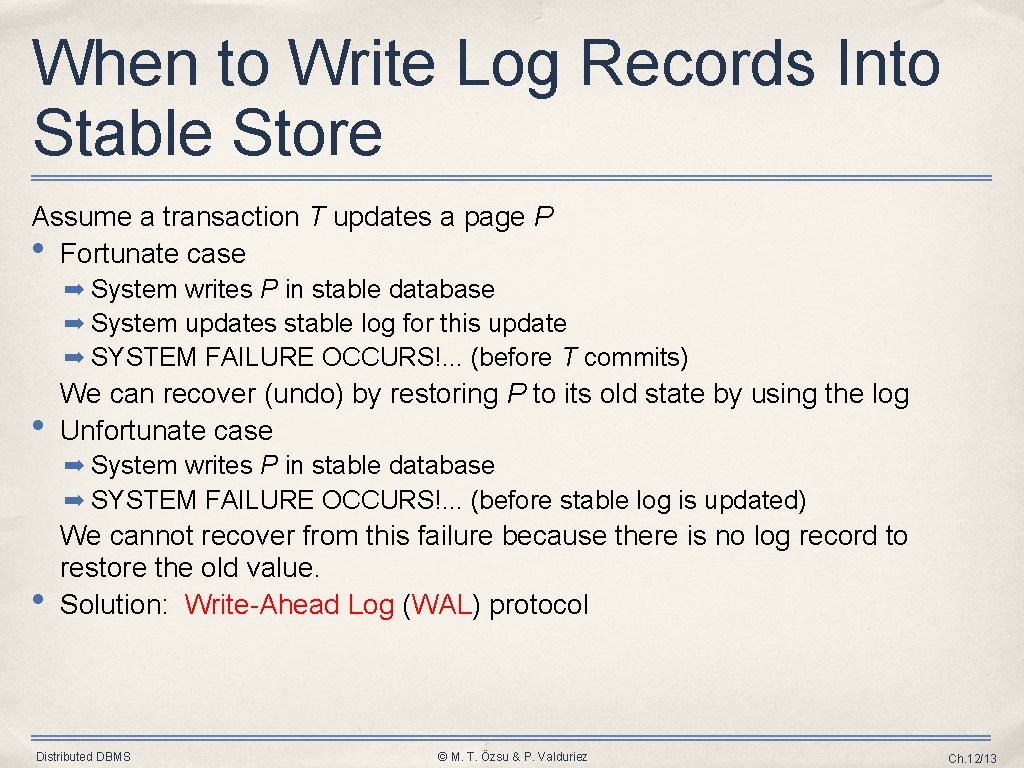 When to Write Log Records Into Stable Store

Assume a transaction T updates a page P

• Fortunate case

➡ System writes P in stable database

➡ System updates stable log for this update

➡ SYSTEM FAILURE OCCURS!... (before T commits)

We can recover (undo) by restoring P to its old state by using the log

• Unfortunate case

➡ System writes P in stable database

➡ SYSTEM FAILURE OCCURS!... (before stable log is updated)

We cannot recover from this failure because there is no log record to restore the old value.

• Solution: Write-Ahead Log (WAL) protocol

Distributed DBMS

© M. T. Özsu & P. Valduriez

Ch.12/13